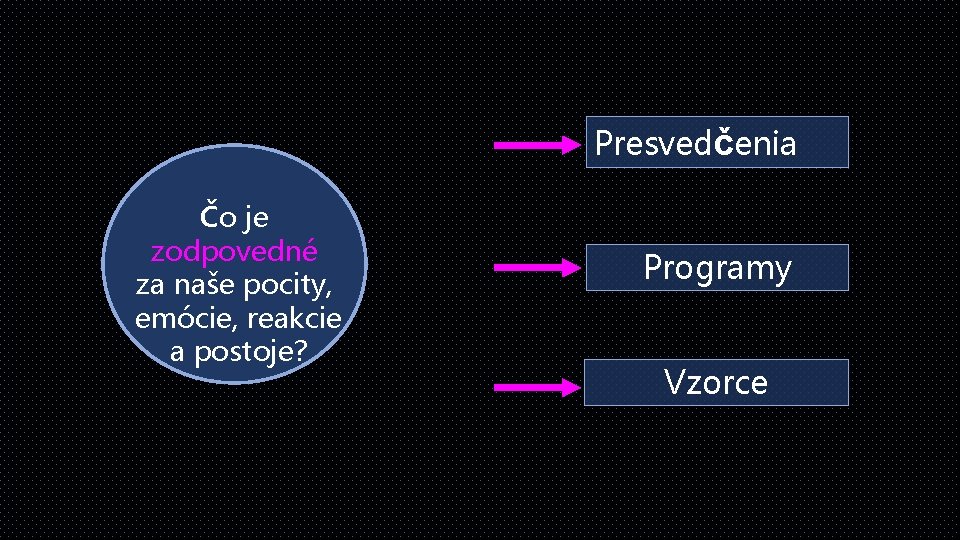 Čo je zodpovedné za naše pocity, emócie, reakcie a postoje?

Presvedčenia

Programy

Vzorce